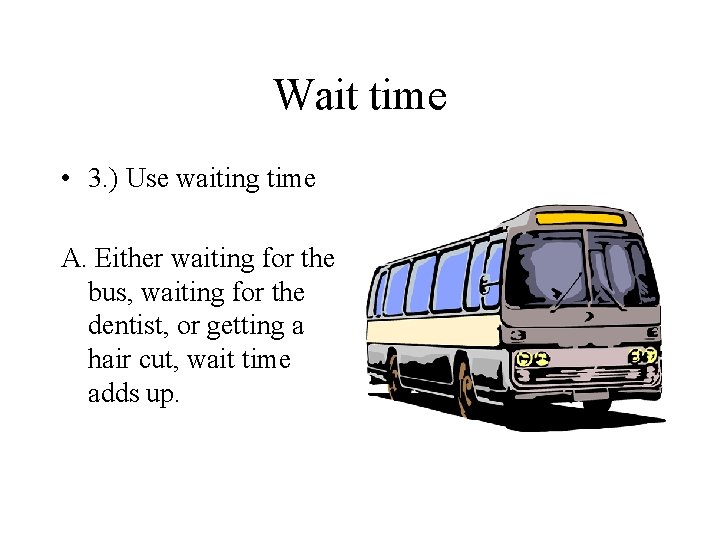 Wait time

• 3.) Use waiting time

A. Either waiting for the bus, waiting for the dentist, or getting a hair cut, wait time adds up.